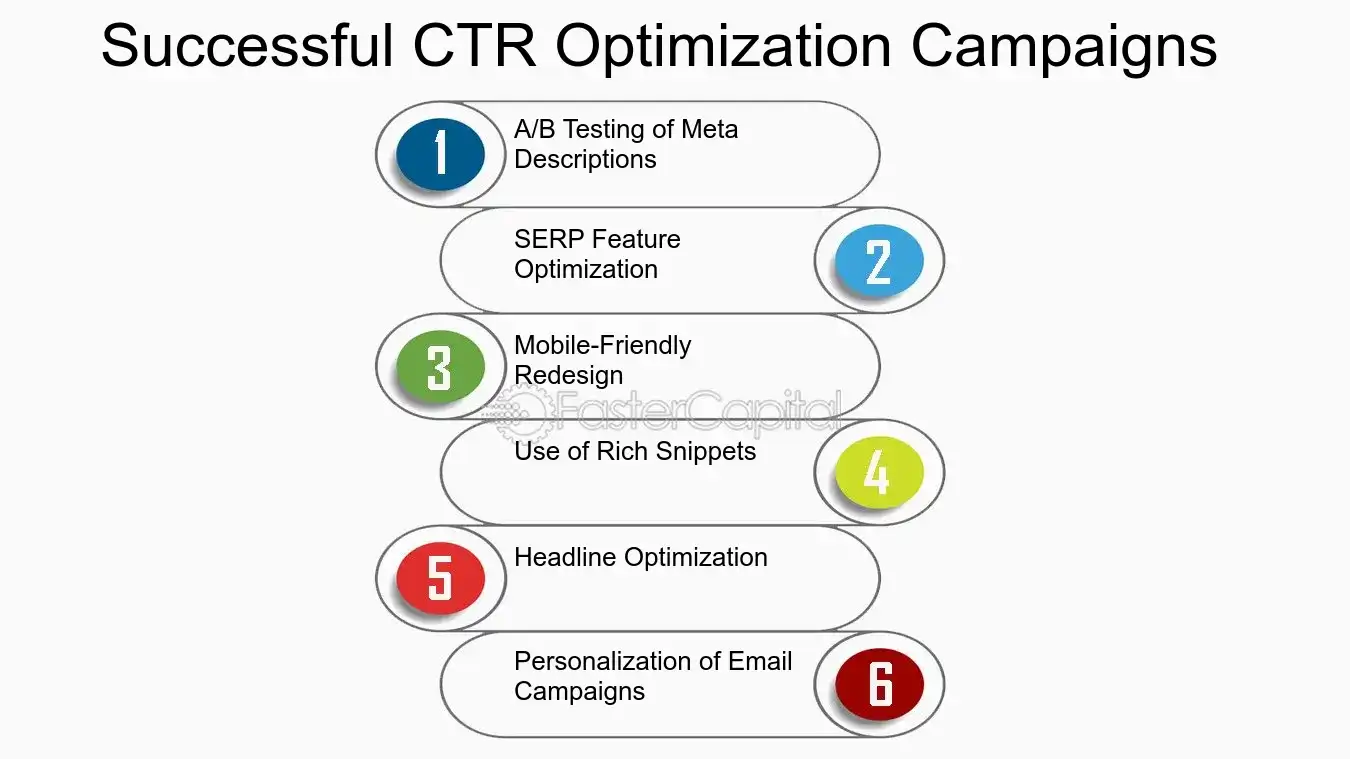 Successful CTR Optimization Campaigns

1 A/B Testing of Meta Descriptions

SERP Feature Optimization 2

3 Mobile-Friendly Redesign

FasterCapital

Use of Rich Snippets 4

5 Headline Optimization

Personalization of Email Campaigns 6